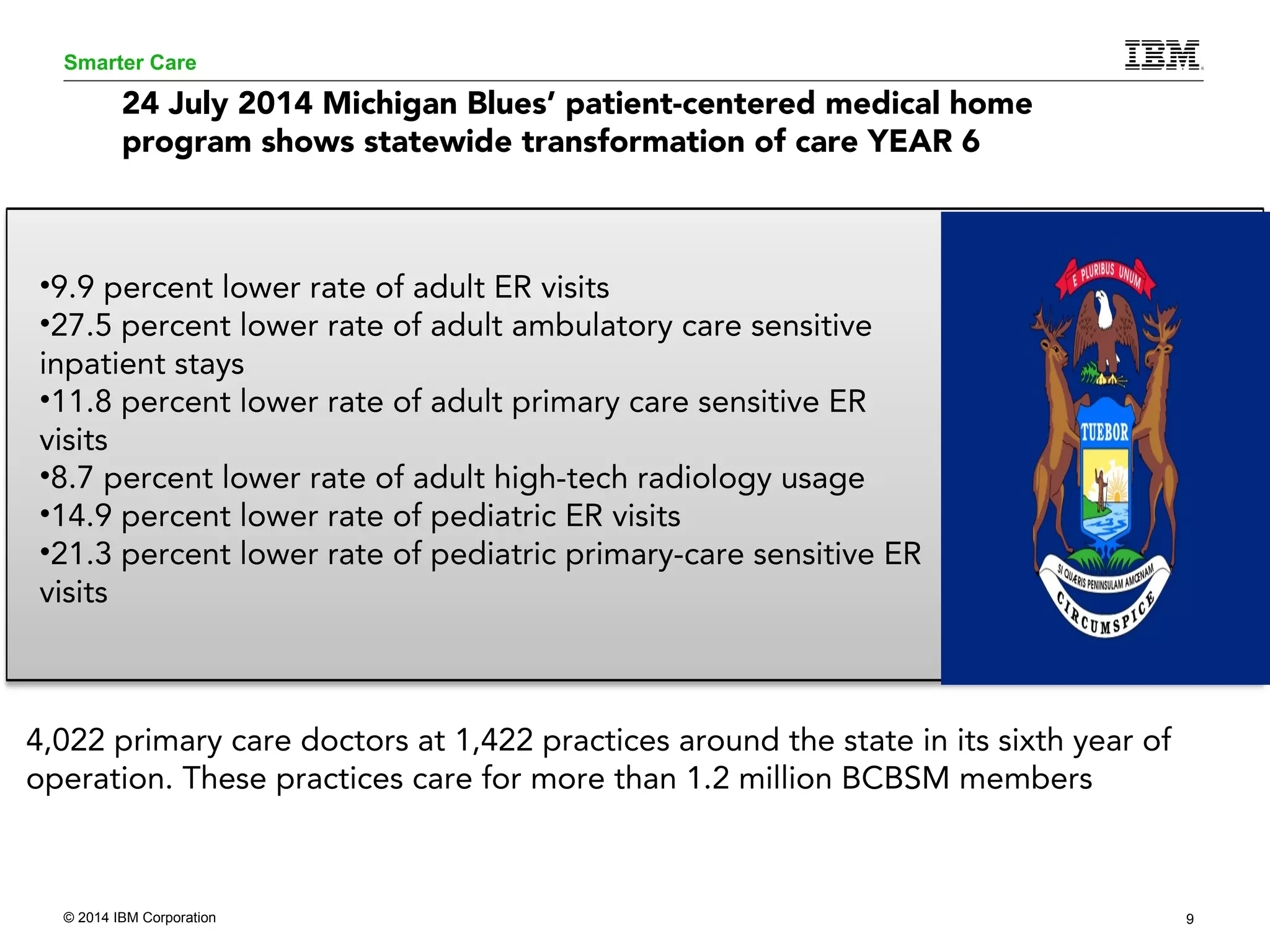 Smarter Care

IBM

24 July 2014 Michigan Blues' patient-centered medical home program shows statewide transformation of care YEAR 6

•9.9 percent lower rate of adult ER visits
•27.5 percent lower rate of adult ambulatory care sensitive inpatient stays
•11.8 percent lower rate of adult primary care sensitive ER visits
•8.7 percent lower rate of adult high-tech radiology usage
•14.9 percent lower rate of pediatric ER visits
•21.3 percent lower rate of pediatric primary-care sensitive ER visits

E PLURIBUS UNUM

TUEBOR

SI QUÆRIS PENINSULAM AMŒNAM

CIRCUMSPICE

4,022 primary care doctors at 1,422 practices around the state in its sixth year of operation. These practices care for more than 1.2 million BCBSM members

© 2014 IBM Corporation

9